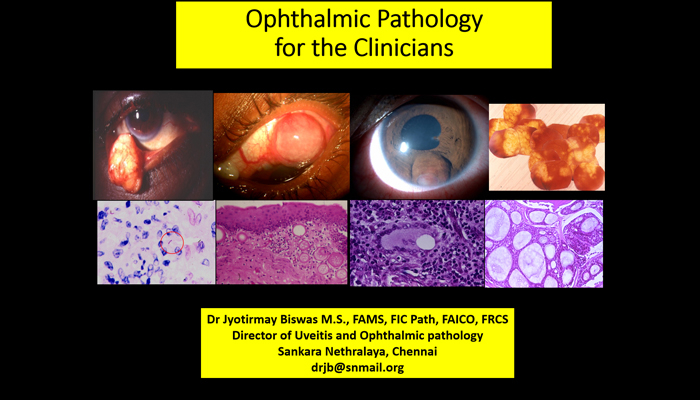 Ophthalmic Pathology
for the Clinicians

Dr Jyotirmay Biswas M.S., FAMS, FIC Path, FAICO, FRCS
Director of Uveitis and Ophthalmic pathology
Sankara Nethralaya, Chennai
drjb@snmail.org